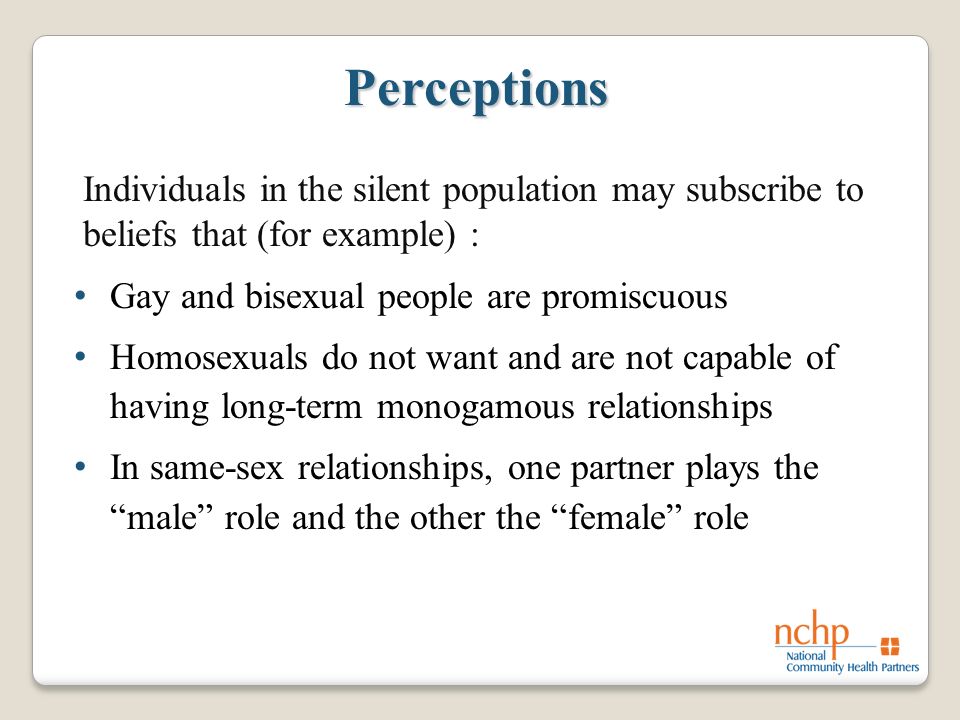 Perceptions

Individuals in the silent population may subscribe to beliefs that (for example) :

• Gay and bisexual people are promiscuous
• Homosexuals do not want and are not capable of having long-term monogamous relationships
• In same-sex relationships, one partner plays the “male” role and the other the “female” role

nchp
National
Community Health Partners